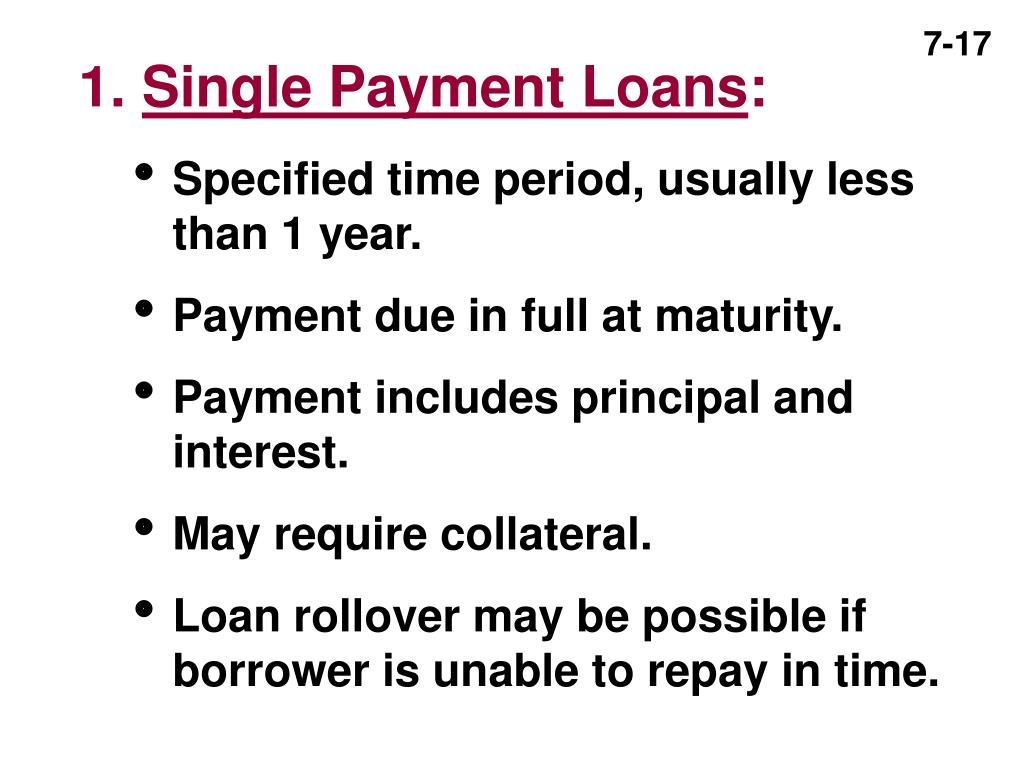 7-17

1. Single Payment Loans:

• Specified time period, usually less than 1 year.

• Payment due in full at maturity.

• Payment includes principal and interest.

• May require collateral.

• Loan rollover may be possible if borrower is unable to repay in time.